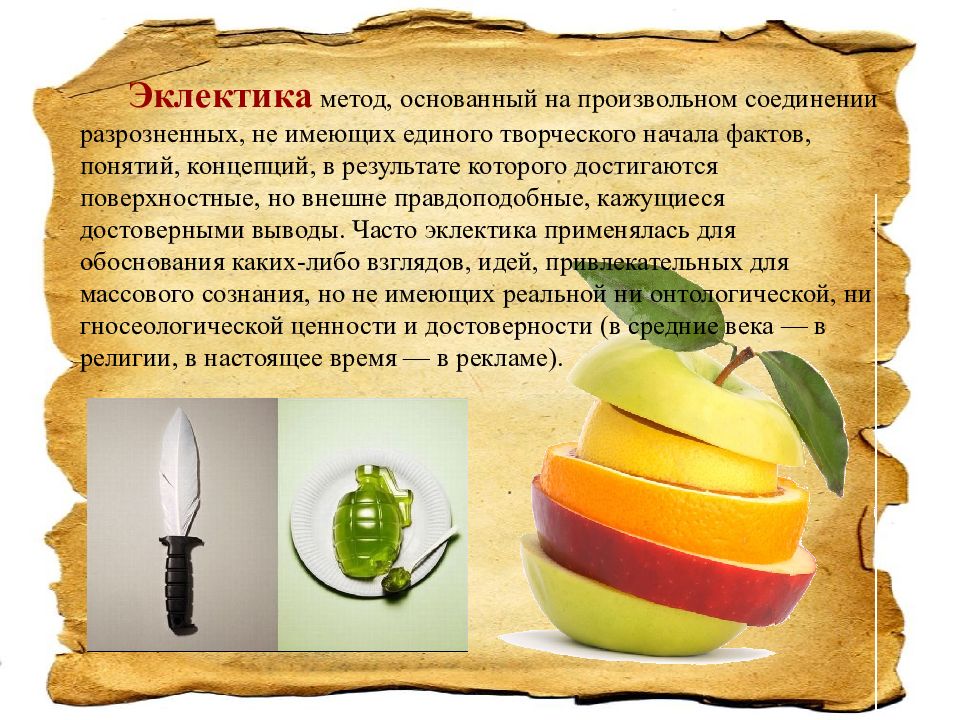 Эклектика метод, основанный на произвольном соединении разрозненных, не имеющих единого творческого начала фактов, понятий, концепций, в результате которого достигаются поверхностные, но внешне правдоподобные, кажущиеся достоверными выводы. Часто эклектика применялась для обоснования каких-либо взглядов, идей, привлекательных для массового сознания, но не имеющих реальной ни онтологической, ни гносеологической ценности и достоверности (в средние века — в религии, в настоящее время — в рекламе).